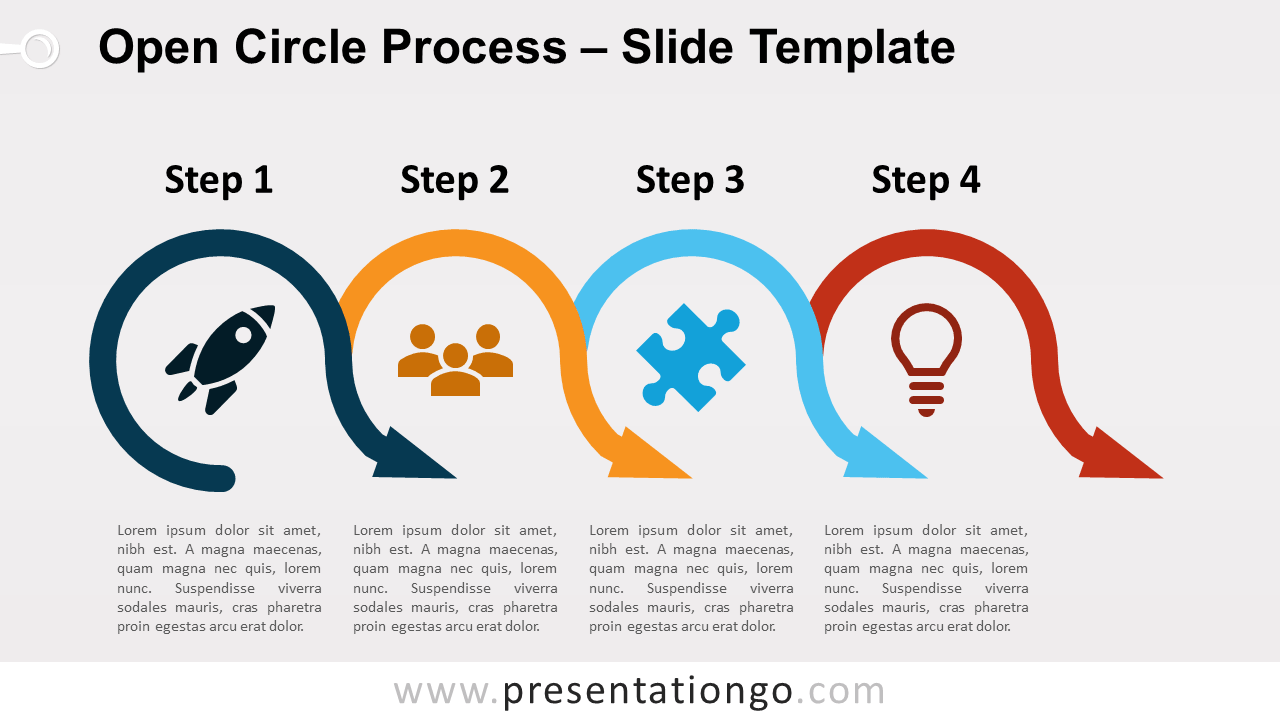 Open Circle Process – Slide Template

Step 1

Step 2

Step 3

Step 4

Lorem ipsum dolor sit amet, nibh est. A magna maecenas, quam magna nec quis, lorem nunc. Suspendisse viverra sodales mauris, cras pharetra proin egestas arcu erat dolor.

Lorem ipsum dolor sit amet, nibh est. A magna maecenas, quam magna nec quis, lorem nunc. Suspendisse viverra sodales mauris, cras pharetra proin egestas arcu erat dolor.

Lorem ipsum dolor sit amet, nibh est. A magna maecenas, quam magna nec quis, lorem nunc. Suspendisse viverra sodales mauris, cras pharetra proin egestas arcu erat dolor.

Lorem ipsum dolor sit amet, nibh est. A magna maecenas, quam magna nec quis, lorem nunc. Suspendisse viverra sodales mauris, cras pharetra proin egestas arcu erat dolor.

www.presentationgo.com